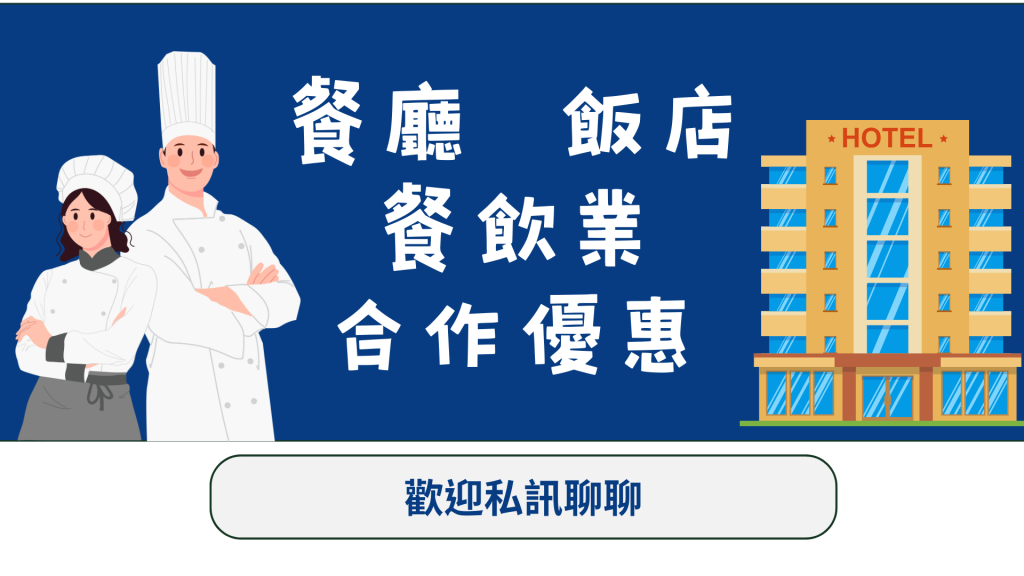 餐廳　飯店
餐飲業
合作優惠

HOTEL

歡迎私訊聊聊